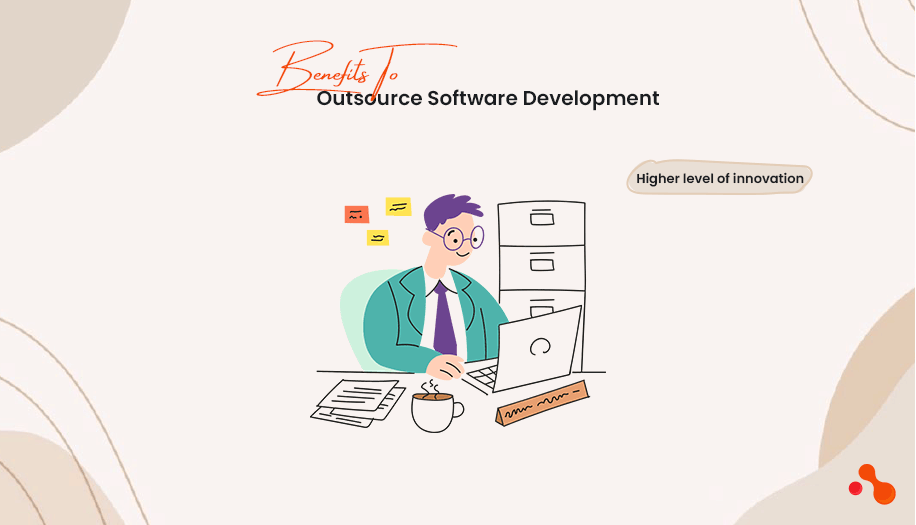 Benefits To
Outsource Software Development

Higher level of innovation